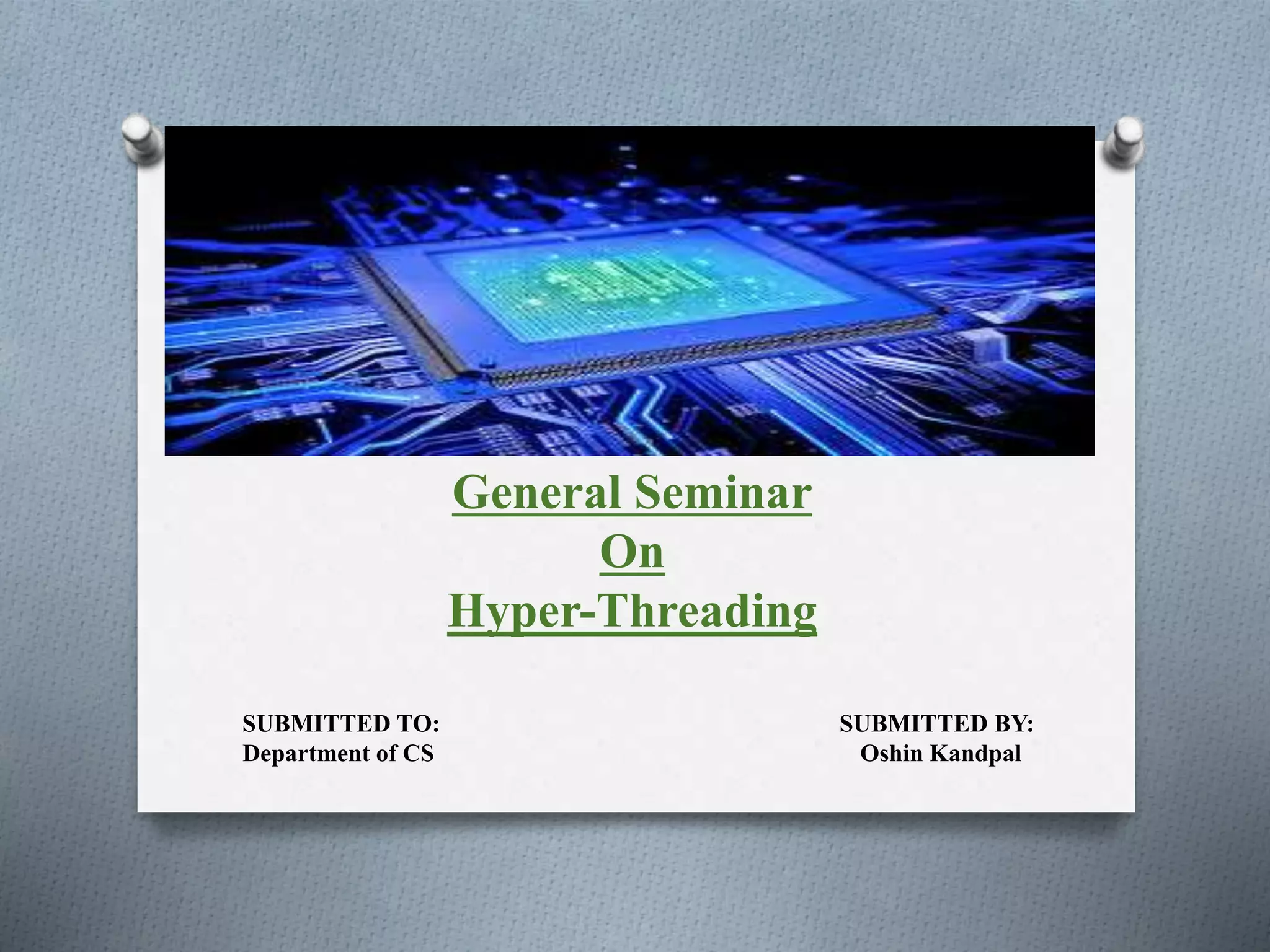 General Seminar
On
Hyper-Threading

SUBMITTED TO:
Department of CS

SUBMITTED BY:
Oshin Kandpal